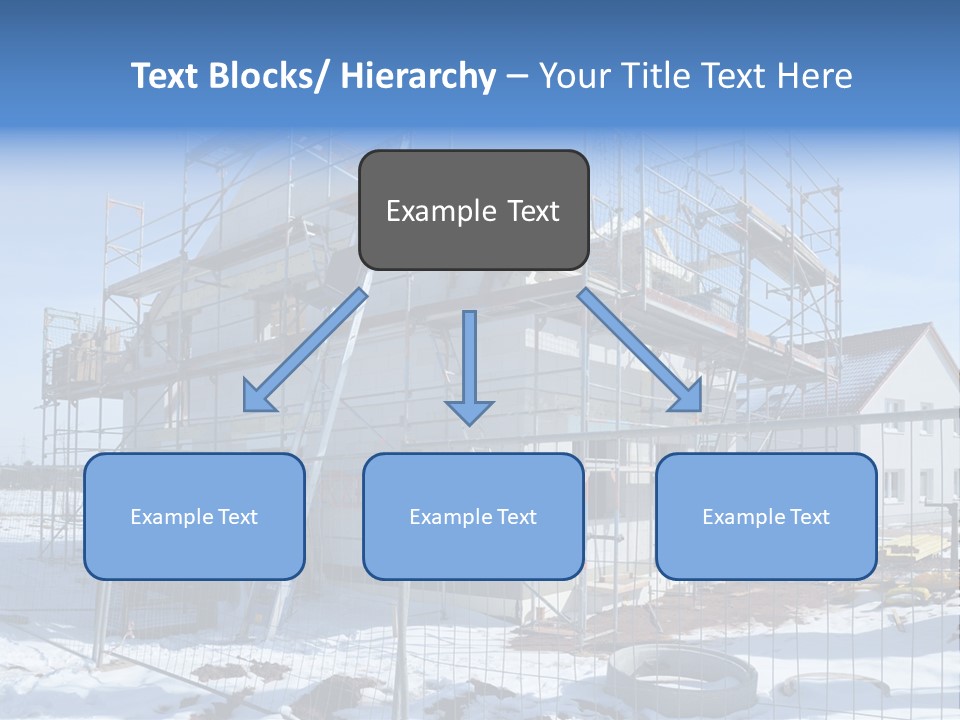 Text Blocks/ Hierarchy – Your Title Text Here

Example Text

Example Text

Example Text

Example Text